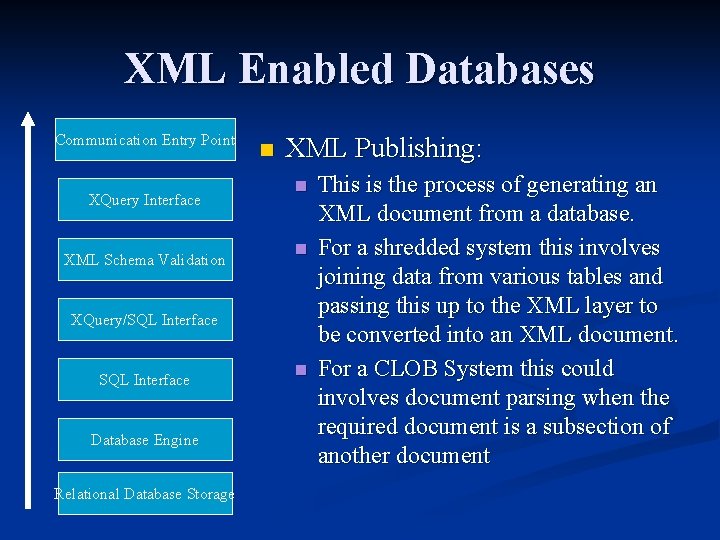 XML Enabled Databases

Communication Entry Point

XQuery Interface

XML Schema Validation

XQuery/SQL Interface

SQL Interface

Database Engine

Relational Database Storage

XML Publishing:

This is the process of generating an XML document from a database.

For a shredded system this involves joining data from various tables and passing this up to the XML layer to be converted into an XML document.

For a CLOB System this could involves document parsing when the required document is a subsection of another document